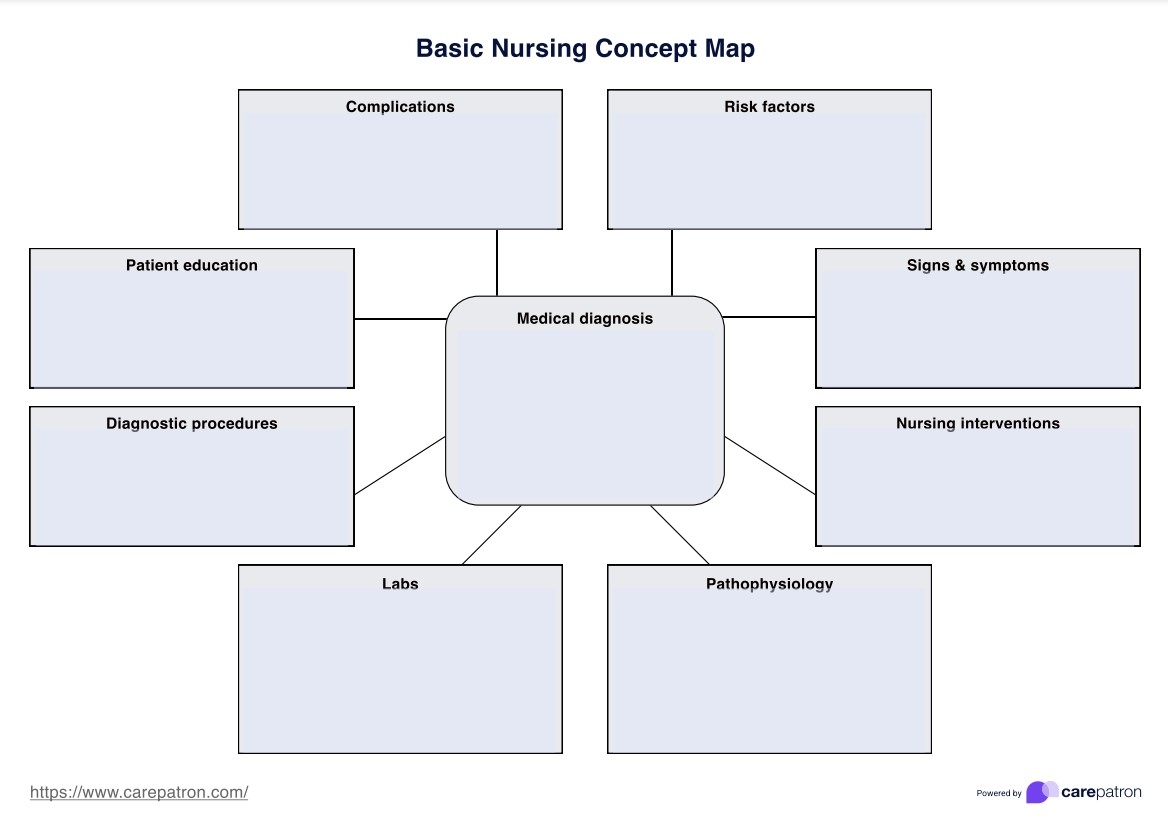 Basic Nursing Concept Map

Complications

Risk factors

Patient education

Medical diagnosis

Signs & symptoms

Diagnostic procedures

Nursing interventions

Labs

Pathophysiology

https://www.carepatron.com/

Powered by carepatron